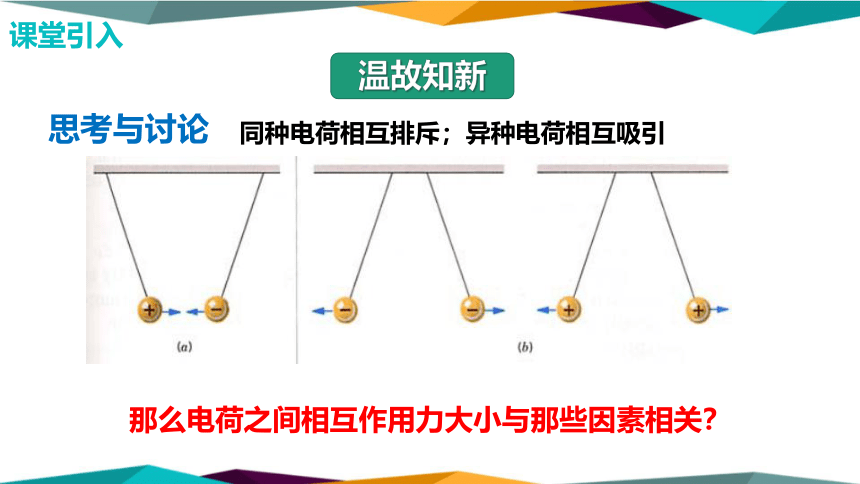 课堂引入

温故知新

思考与讨论 同种电荷相互排斥；异种电荷相互吸引

+ −

(a)

− − + +

(b)

那么电荷之间相互作用力大小与那些因素相关？